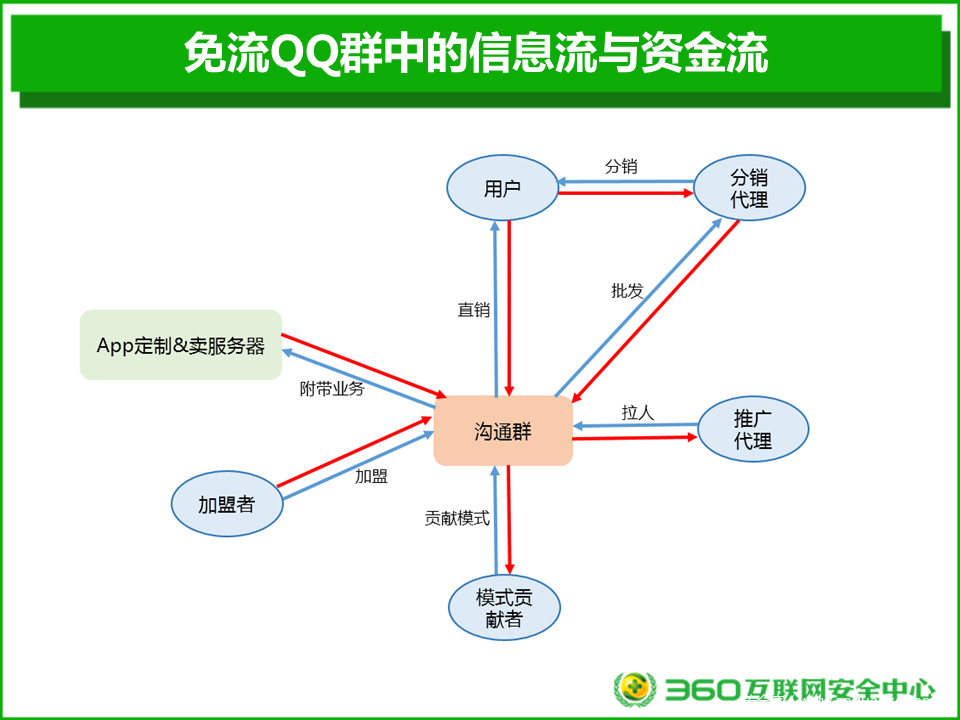 免流QQ群中的信息流与资金流

用户

分销

分销代理

直销

批发

App定制&卖服务器

附带业务

沟通群

拉人

推广代理

加盟者

加盟

贡献模式

模式贡献者

360互联网安全中心